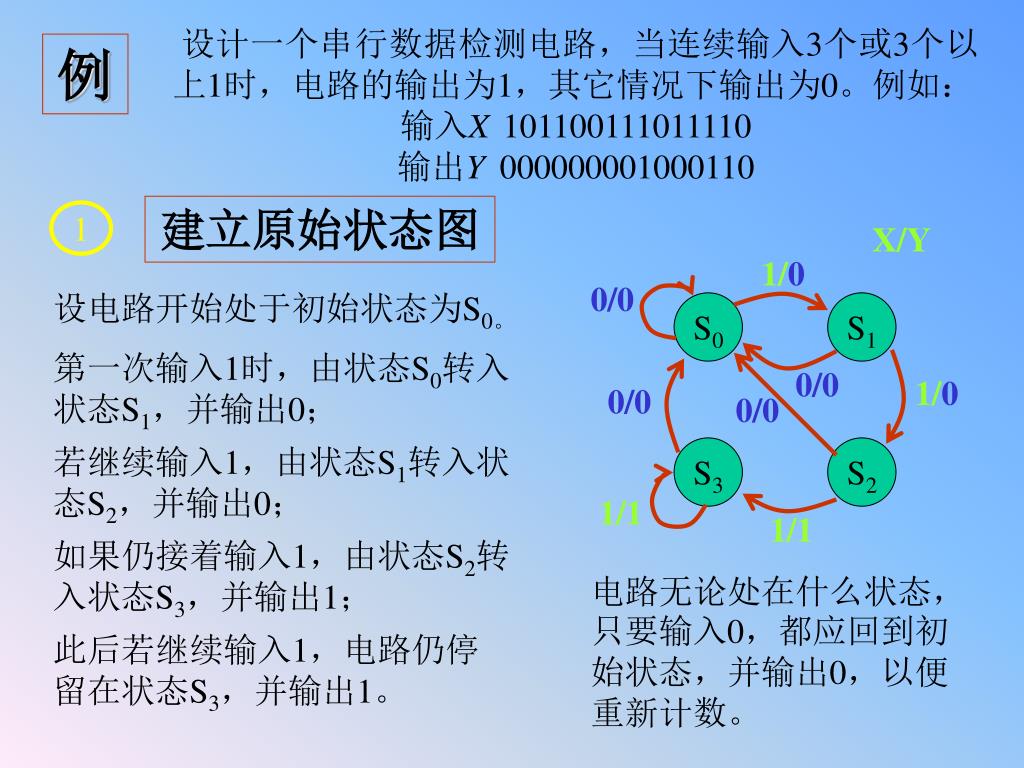 例

设计一个串行数据检测电路，当连续输入3个或3个以上1时，电路的输出为1，其它情况下输出为0。例如：
输入$X$ 101100111011110
输出$Y$ 000000001000110

1

建立原始状态图

设电路开始处于初始状态为$S_0$。

第一次输入1时，由状态$S_0$转入状态$S_1$，并输出0；

若继续输入1，由状态$S_1$转入状态$S_2$，并输出0；

如果仍接着输入1，由状态$S_2$转入状态$S_3$，并输出1；

此后若继续输入1，电路仍停留在状态$S_3$，并输出1。

X/Y

1/0

0/0

$S_0$

$S_1$

0/0

1/0

0/0

0/0

$S_3$

$S_2$

1/1

1/1

电路无论处在什么状态，只要输入0，都应回到初始状态，并输出0，以便重新计数。